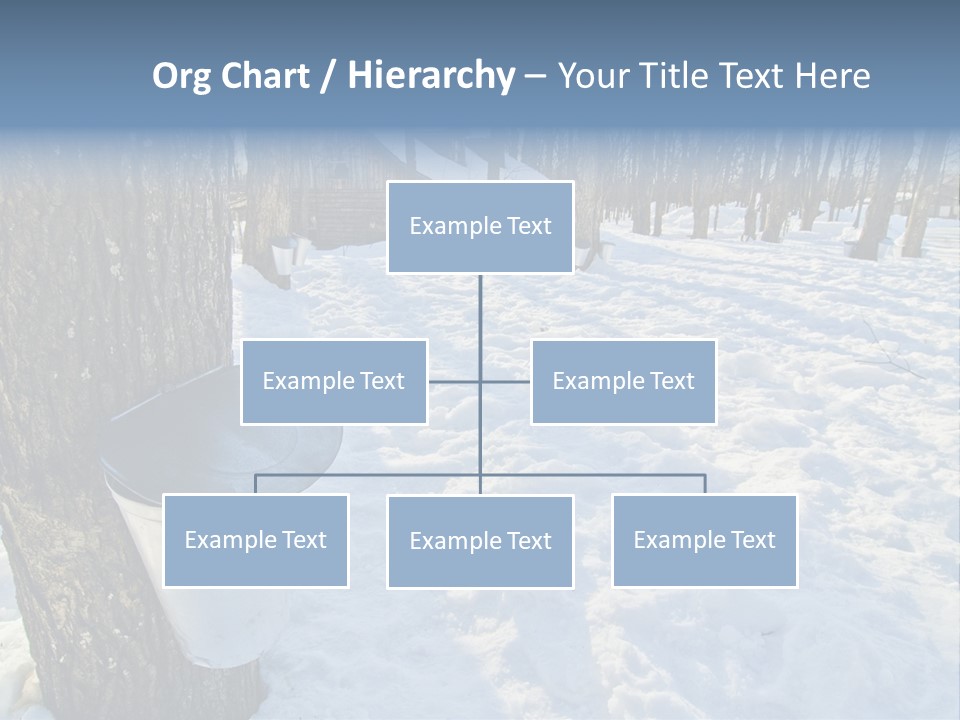 Org Chart / Hierarchy – Your Title Text Here

Example Text

Example Text

Example Text

Example Text

Example Text

Example Text